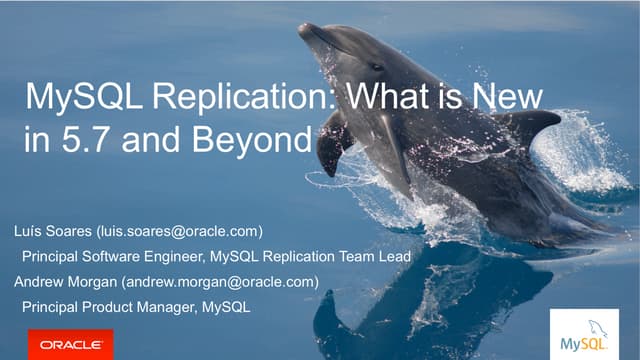 MySQL Replication: What is New in 5.7 and Beyond

Luís Soares (luis.soares@oracle.com)
Principal Software Engineer, MySQL Replication Team Lead
Andrew Morgan (andrew.morgan@oracle.com)
Principal Product Manager, MySQL

ORACLE

MySQL